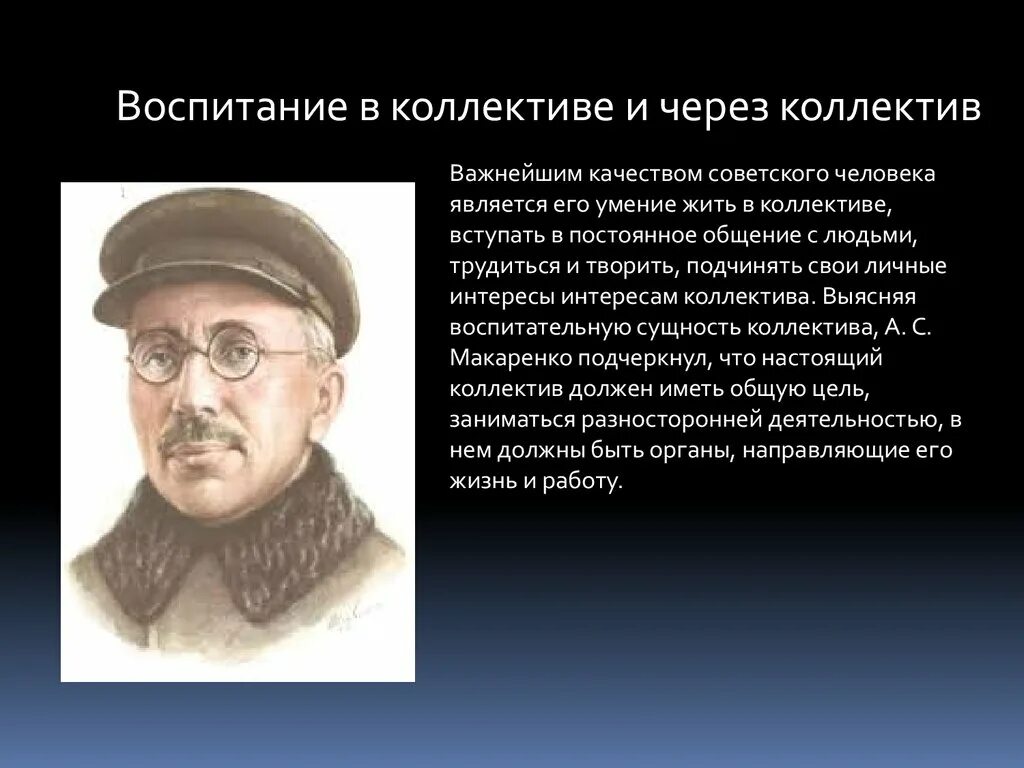 Воспитание в коллективе и через коллектив

Важнейшим качеством советского человека является его умение жить в коллективе, вступать в постоянное общение с людьми, трудиться и творить, подчинять свои личные интересы интересам коллектива. Выясняя воспитательную сущность коллектива, А. С. Макаренко подчеркнул, что настоящий коллектив должен иметь общую цель, заниматься разносторонней деятельностью, в нем должны быть органы, направляющие его жизнь и работу.